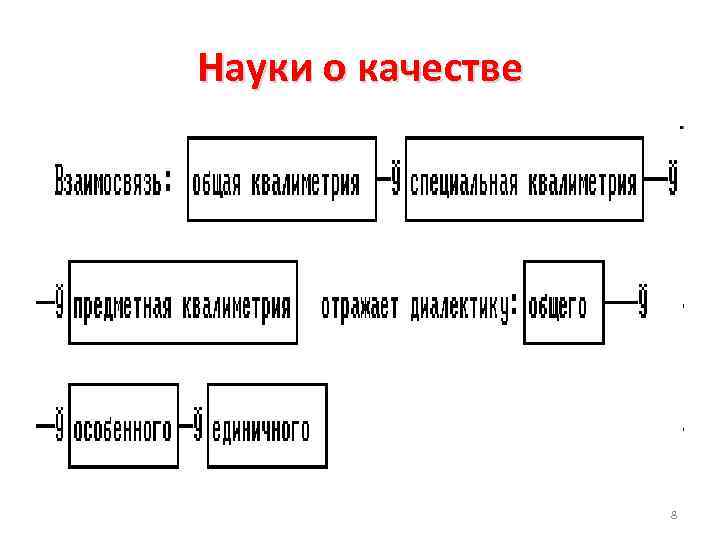 Науки о качестве

Взаимосвязь: общая квалиметрия —ў специальная квалиметрия —ў

—ў предметная квалиметрия отражает диалектику: общего —ў

—ў особенного —ў единичного

8